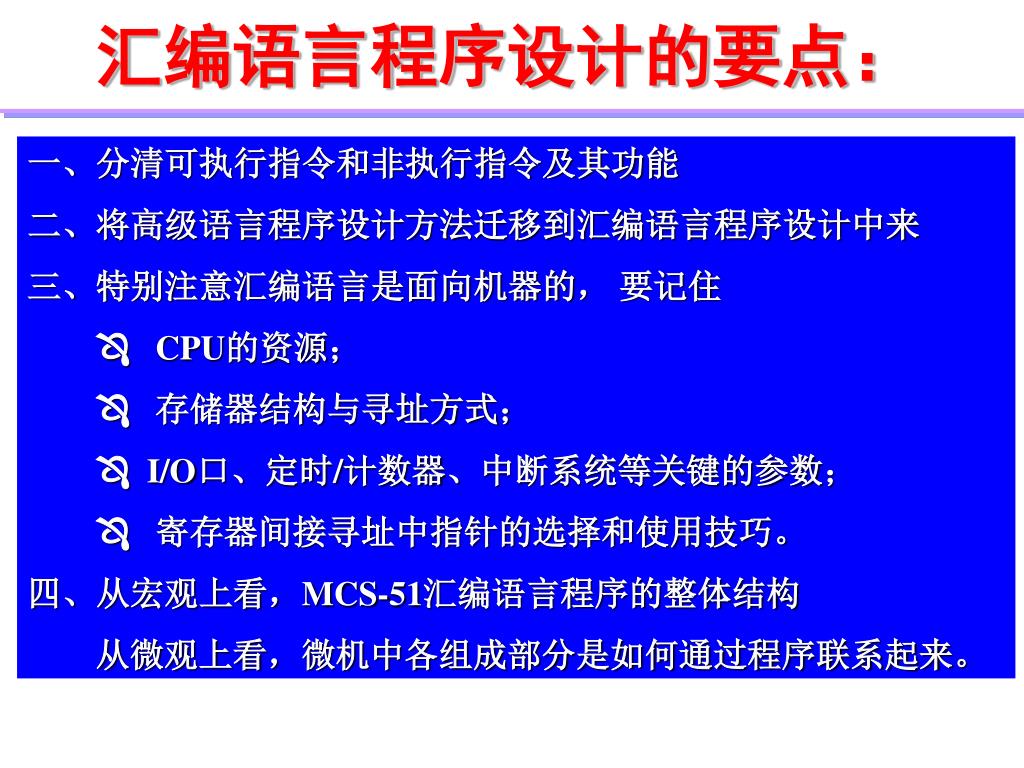 汇编语言程序设计的要点：

一、分清可执行指令和非执行指令及其功能

二、将高级语言程序设计方法迁移到汇编语言程序设计中来

三、特别注意汇编语言是面向机器的， 要记住

CPU的资源；

存储器结构与寻址方式；

I/O口、定时/计数器、中断系统等关键的参数；

寄存器间接寻址中指针的选择和使用技巧。

四、从宏观上看，MCS-51汇编语言程序的整体结构

从微观上看，微机中各组成部分是如何通过程序联系起来。